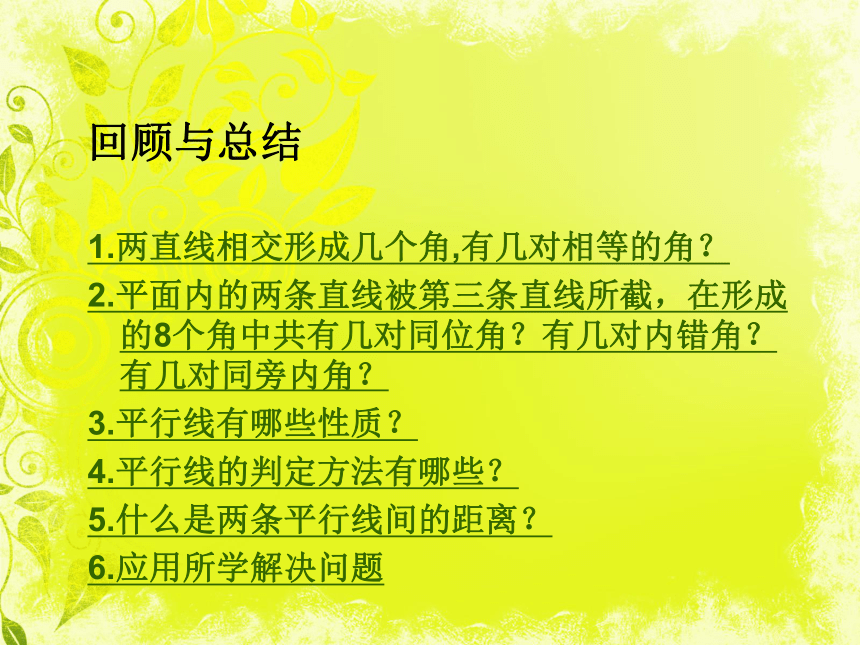 回顾与总结

1.两直线相交形成几个角,有几对相等的角？

2.平面内的两条直线被第三条直线所截，在形成的8个角中共有几对同位角？有几对内错角？有几对同旁内角？

3.平行线有哪些性质？

4.平行线的判定方法有哪些？

5.什么是两条平行线间的距离？

6.应用所学解决问题